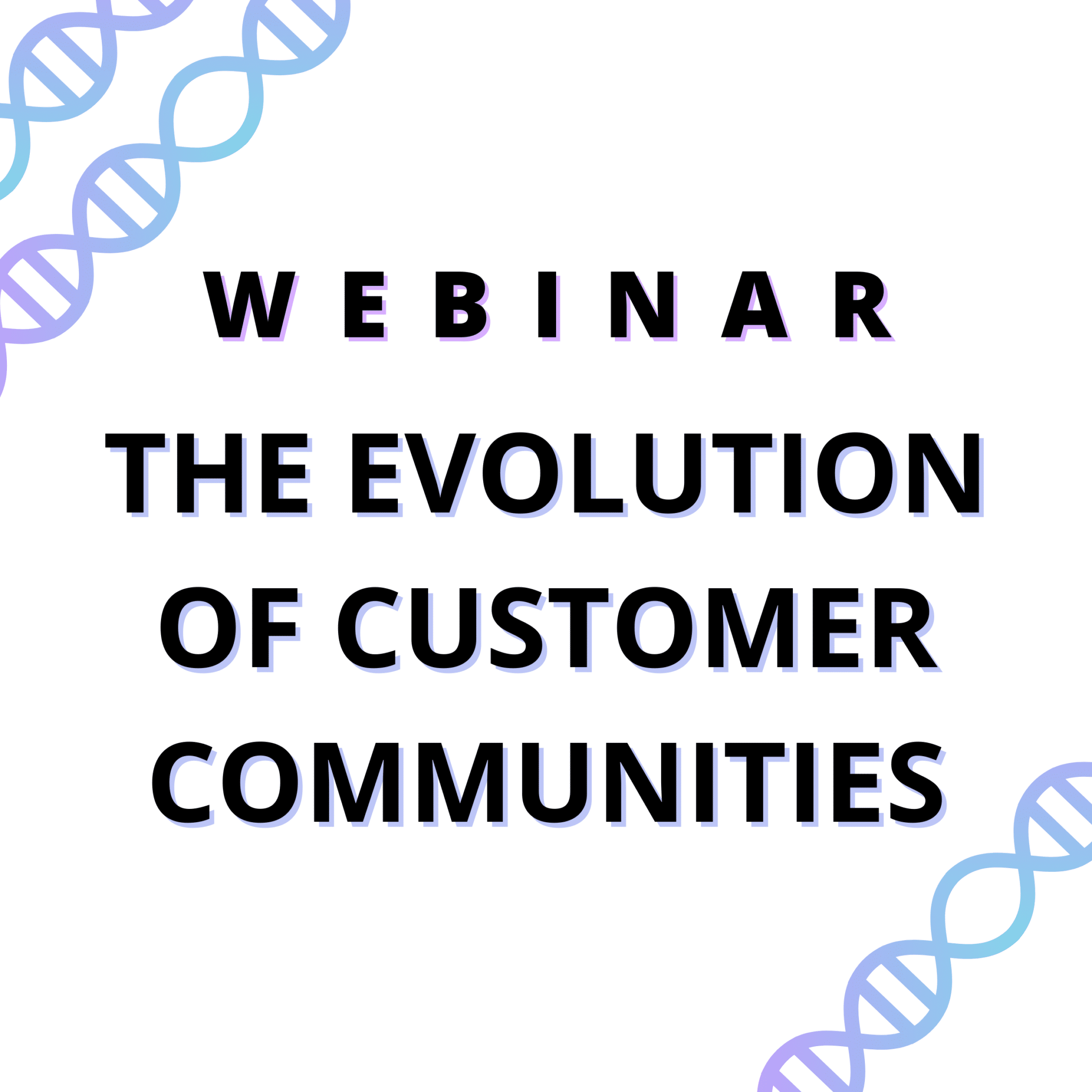 WEBINAR

THE EVOLUTION OF CUSTOMER COMMUNITIES